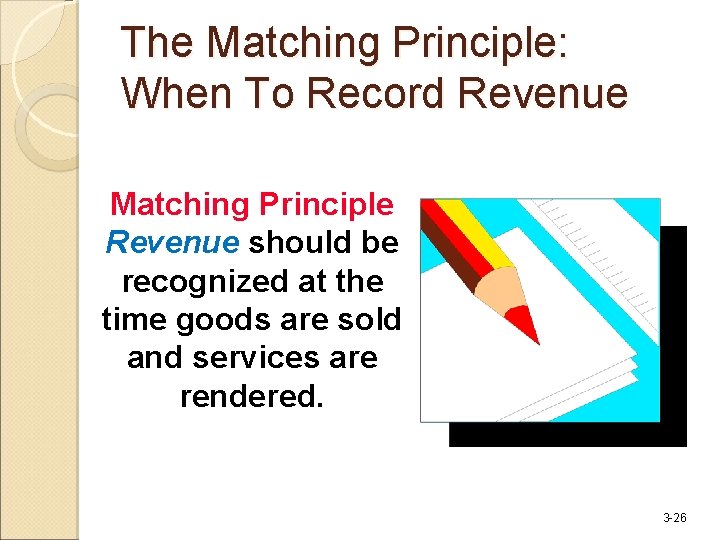 The Matching Principle: When To Record Revenue

Matching Principle
Revenue should be recognized at the time goods are sold and services are rendered.

3-26